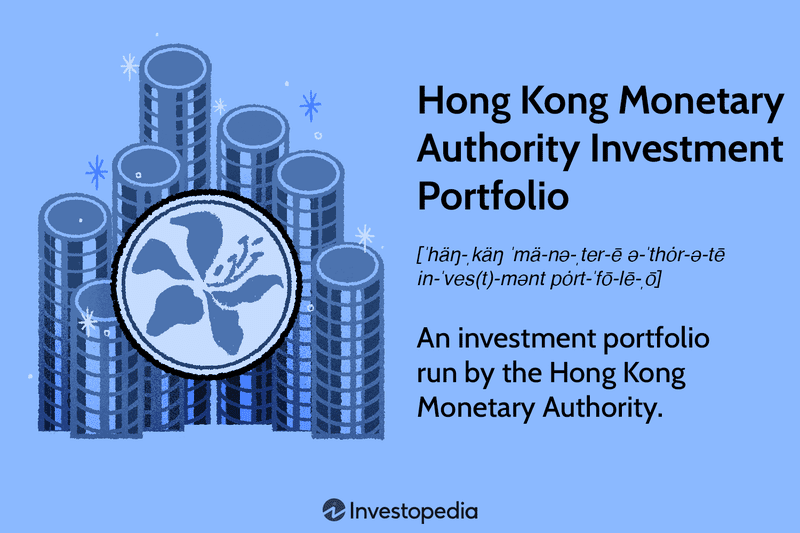 Hong Kong Monetary Authority Investment Portfolio

[ˈhäŋ-ˌkäŋ ˈmä-nə-ˌter-ē ə-ˈthȯr-ə-tē in-ˈves(t)-mənt pȯrt-ˈfō-lē-ˌō]

An investment portfolio run by the Hong Kong Monetary Authority.

Investopedia